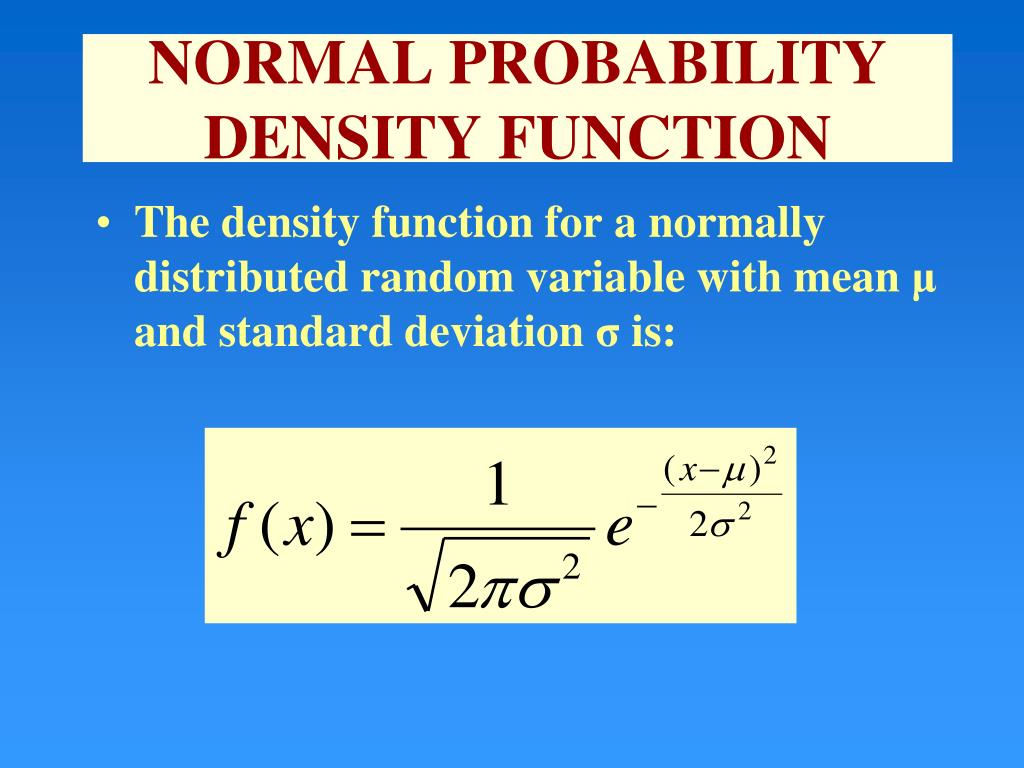 NORMAL PROBABILITY DENSITY FUNCTION

• The density function for a normally distributed random variable with mean μ and standard deviation σ is:

$f(x) = \frac{1}{\sqrt{2\pi\sigma^2}} e^{-\frac{(x-\mu)^2}{2\sigma^2}}$